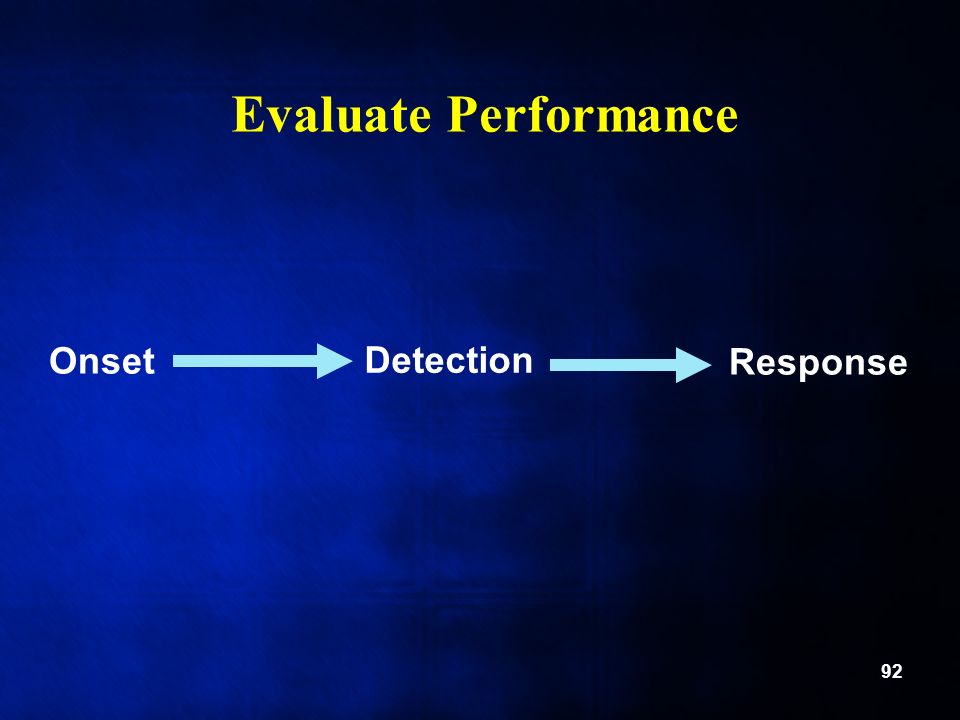 Evaluate Performance

Onset

Detection

Response

92